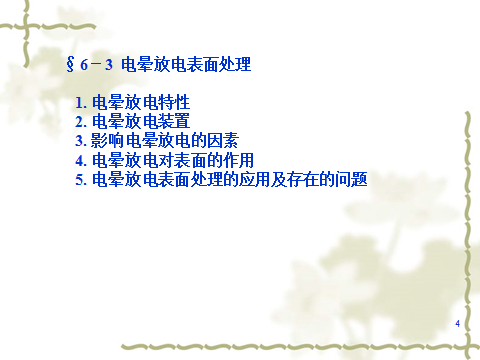 § 6－3 电晕放电表面处理

1. 电晕放电特性
2. 电晕放电装置
3. 影响电晕放电的因素
4. 电晕放电对表面的作用
5. 电晕放电表面处理的应用及存在的问题

4